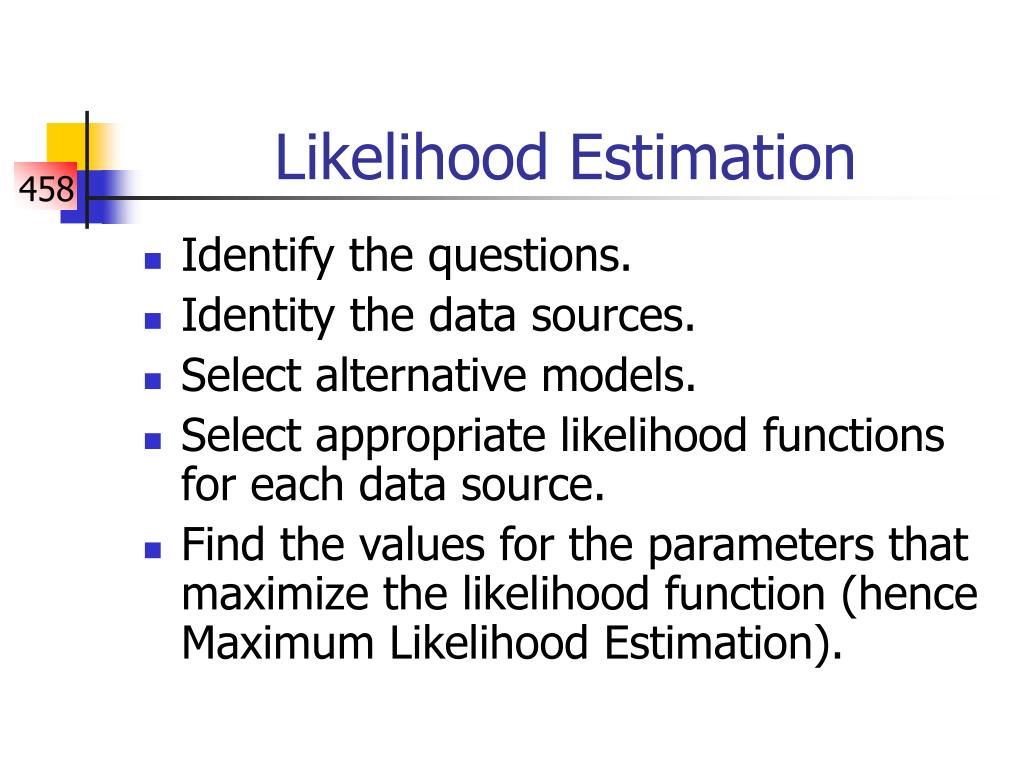 458

Likelihood Estimation

- Identify the questions.
- Identity the data sources.
- Select alternative models.
- Select appropriate likelihood functions for each data source.
- Find the values for the parameters that maximize the likelihood function (hence Maximum Likelihood Estimation).